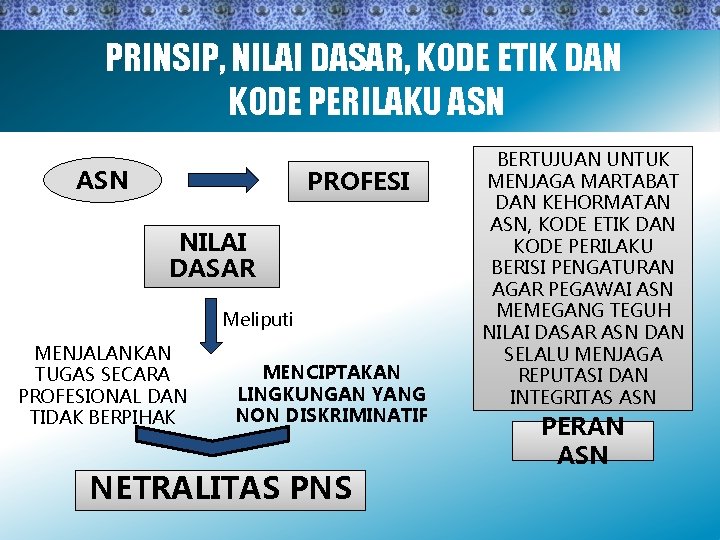 PRINSIP, NILAI DASAR, KODE ETIK DAN KODE PERILAKU ASN

ASN

PROFESI

NILAI DASAR

Meliputi

MENJALANKAN TUGAS SECARA PROFESIONAL DAN TIDAK BERPIHAK

MENCIPTAKAN LINGKUNGAN YANG NON DISKRIMINATIF

NETRALITAS PNS

BERTUJUAN UNTUK MENJAGA MARTABAT DAN KEHORMATAN ASN, KODE ETIK DAN KODE PERILAKU BERISI PENGATURAN AGAR PEGAWAI ASN MEMEGANG TEGUH NILAI DASAR ASN DAN SELALU MENJAGA REPUTASI DAN INTEGRITAS ASN

PERAN ASN